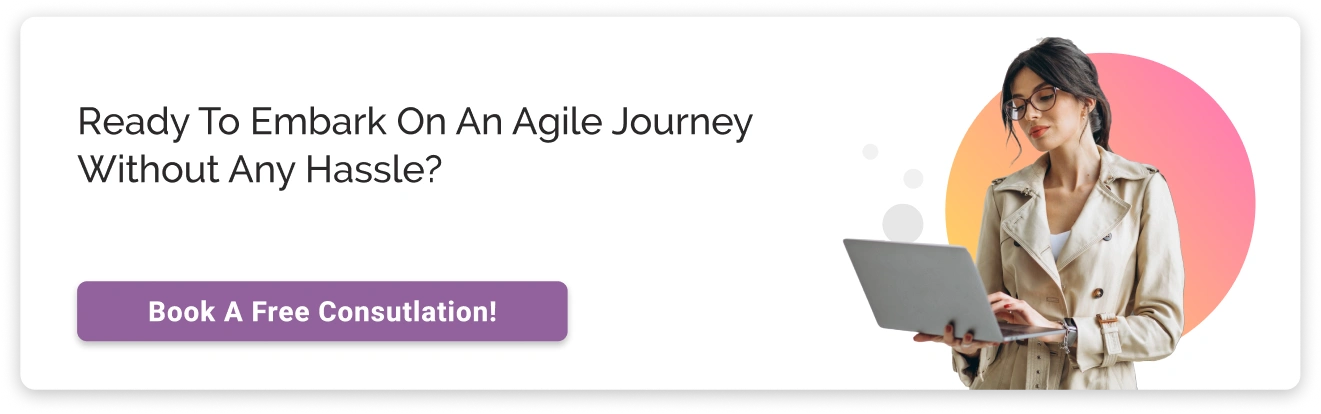 Ready To Embark On An Agile Journey Without Any Hassle?

Book A Free Consutlation!